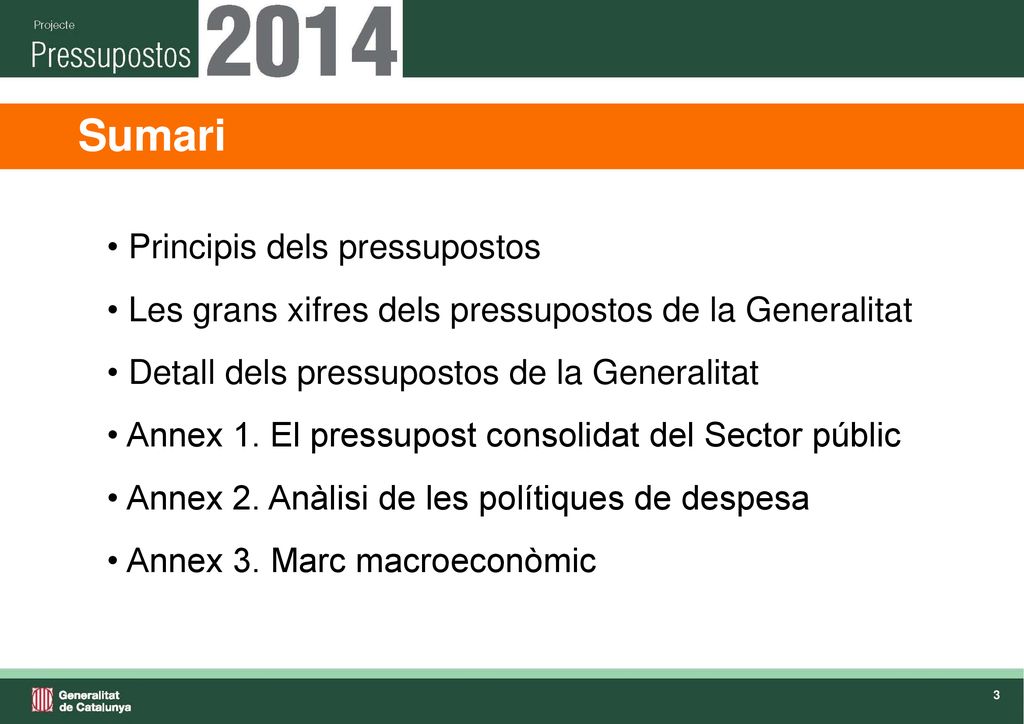 Projecte
Pressupostos 2014

Sumari

• Principis dels pressupostos

• Les grans xifres dels pressupostos de la Generalitat

• Detall dels pressupostos de la Generalitat

• Annex 1. El pressupost consolidat del Sector públic

• Annex 2. Anàlisi de les polítiques de despesa

• Annex 3. Marc macroeconòmic

Generalitat de Catalunya

3